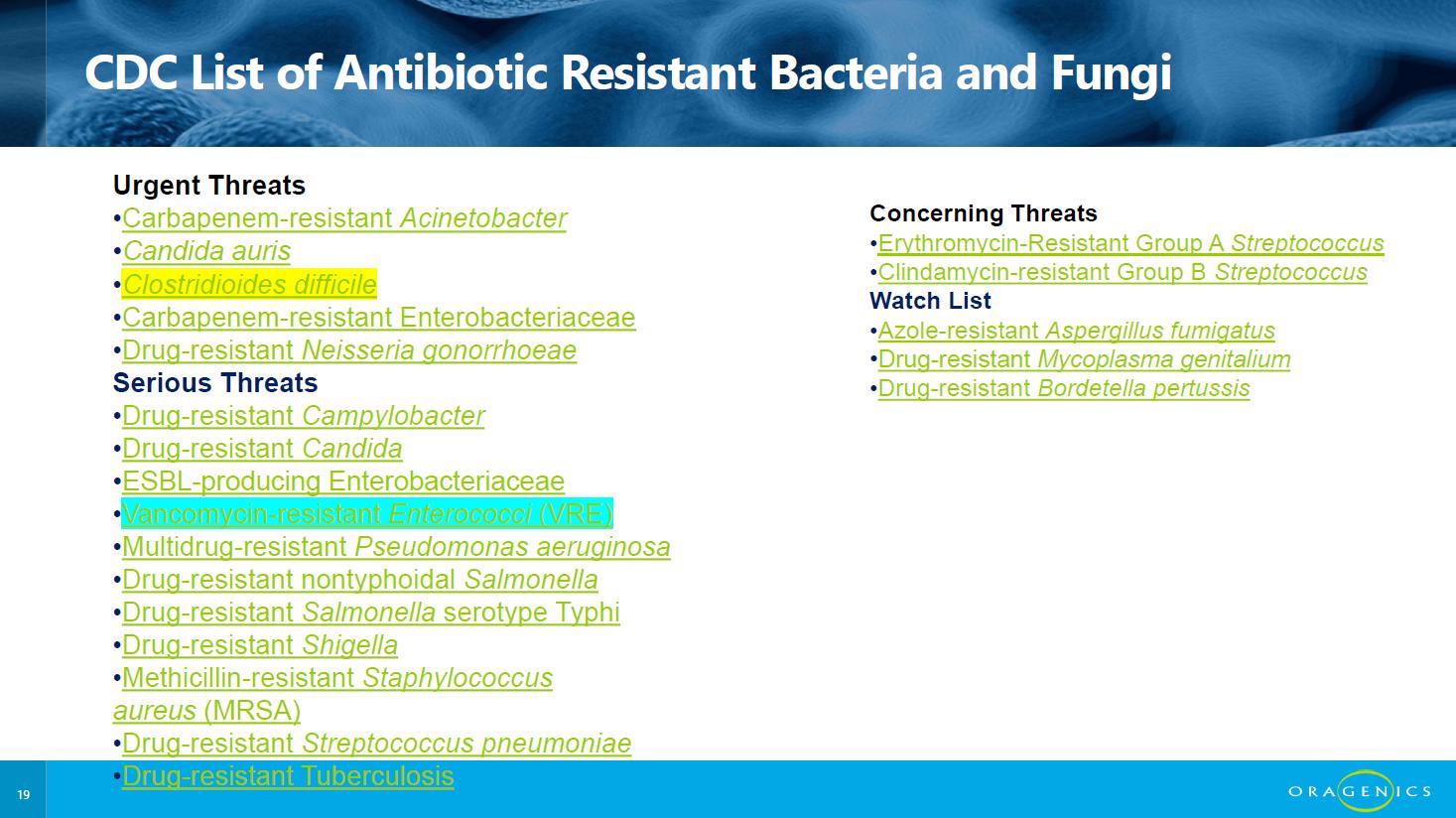 CDC List of Antibiotic Resistant Bacteria and Fungi

Urgent Threats
•Carbapenem-resistant Acinetobacter
•Candida auris
•Clostridioides difficile
•Carbapenem-resistant Enterobacteriaceae
•Drug-resistant Neisseria gonorrhoeae
Serious Threats
•Drug-resistant Campylobacter
•Drug-resistant Candida
•ESBL-producing Enterobacteriaceae
•Vancomycin-resistant Enterococci (VRE)
•Multidrug-resistant Pseudomonas aeruginosa
•Drug-resistant nontyphoidal Salmonella
•Drug-resistant Salmonella serotype Typhi
•Drug-resistant Shigella
•Methicillin-resistant Staphylococcus aureus (MRSA)
•Drug-resistant Streptococcus pneumoniae
•Drug-resistant Tuberculosis

Concerning Threats
•Erythromycin-Resistant Group A Streptococcus
•Clindamycin-resistant Group B Streptococcus
Watch List
•Azole-resistant Aspergillus fumigatus
•Drug-resistant Mycoplasma genitalium
•Drug-resistant Bordetella pertussis

19

ORAGENICS